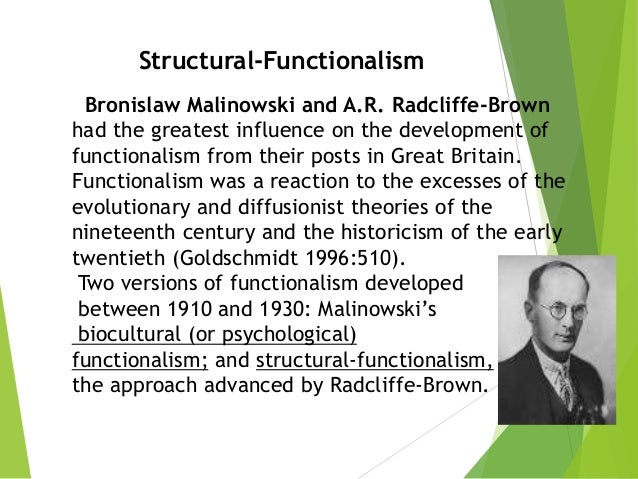 Structural-Functionalism

Bronislaw Malinowski and A.R. Radcliffe-Brown had the greatest influence on the development of functionalism from their posts in Great Britain. Functionalism was a reaction to the excesses of the evolutionary and diffusionist theories of the nineteenth century and the historicism of the early twentieth (Goldschmidt 1996:510).

Two versions of functionalism developed between 1910 and 1930: Malinowski's biocultural (or psychological) functionalism; and structural-functionalism, the approach advanced by Radcliffe-Brown.